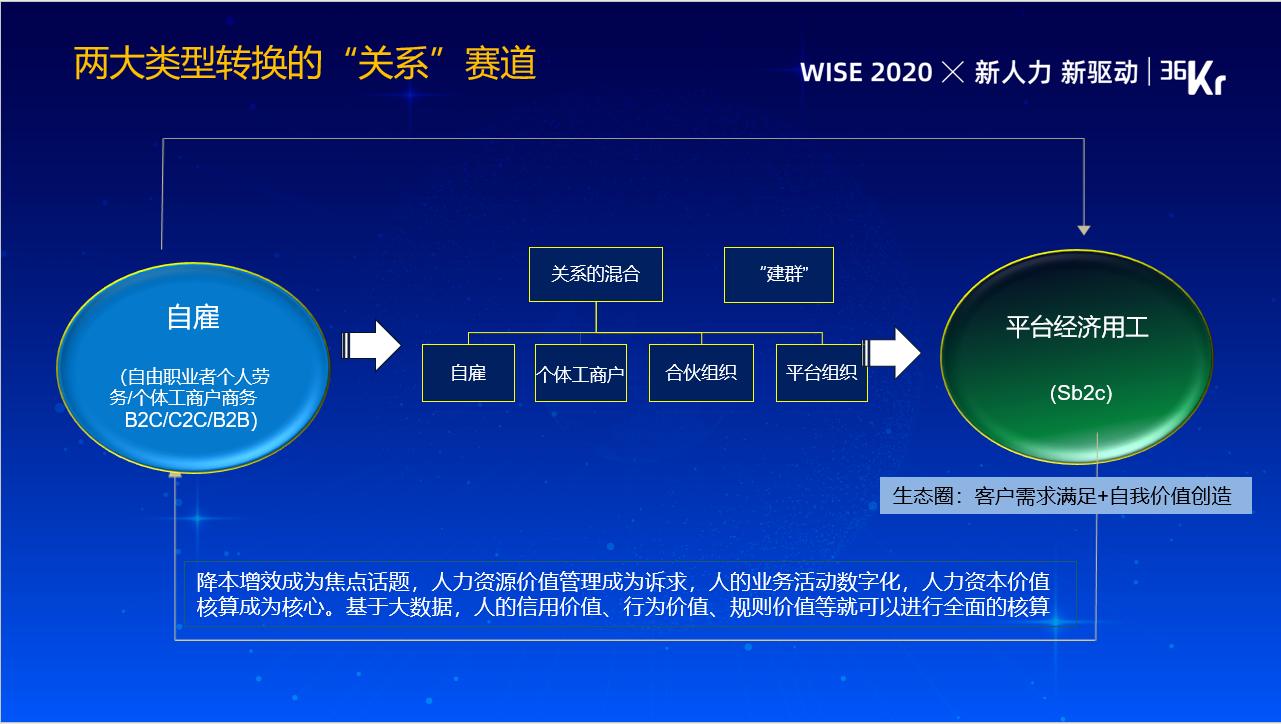 两大类型转换的“关系”赛道

WISE 2020 × 新人力 新驱动 | 36Kr

自雇

（自由职业者个人劳务/个体工商户商务 B2C/C2C/B2B）

关系的混合

“建群”

自雇

个体工商户

合伙组织

平台组织

平台经济用工

(Sb2c)

生态圈：客户需求满足+自我价值创造

降本增效成为焦点话题，人力资源价值管理成为诉求，人的业务活动数字化，人力资本价值核算成为核心。基于大数据，人的信用价值、行为价值、规则价值等就可以进行全面的核算